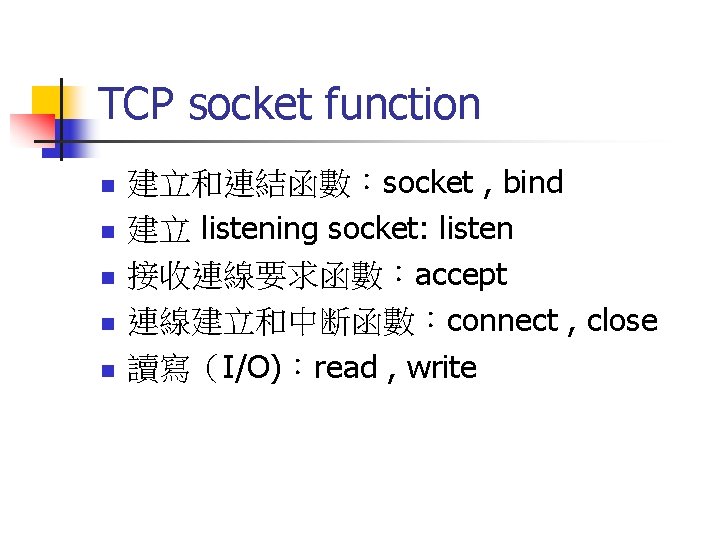 TCP socket function

- 建立和連結函數：socket , bind
- 建立 listening socket: listen
- 接收連線要求函數：accept
- 連線建立和中斷函數：connect , close
- 讀寫（I/O)：read , write